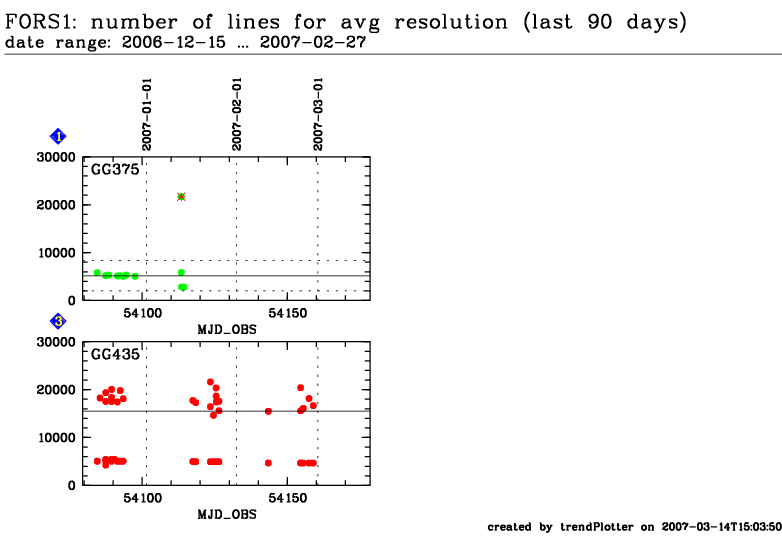 FORS1: number of lines for avg resolution (last 90 days)
date range: 2006-12-15 ... 2007-02-27

2007-01-01
2007-02-01
2007-03-01

1

30000
20000
10000
0

GG375

54100
54150
MJD_OBS

3

30000
20000
10000
0

GG435

54100
54150
MJD_OBS

created by trendPlotter on 2007-03-14T15:03:50